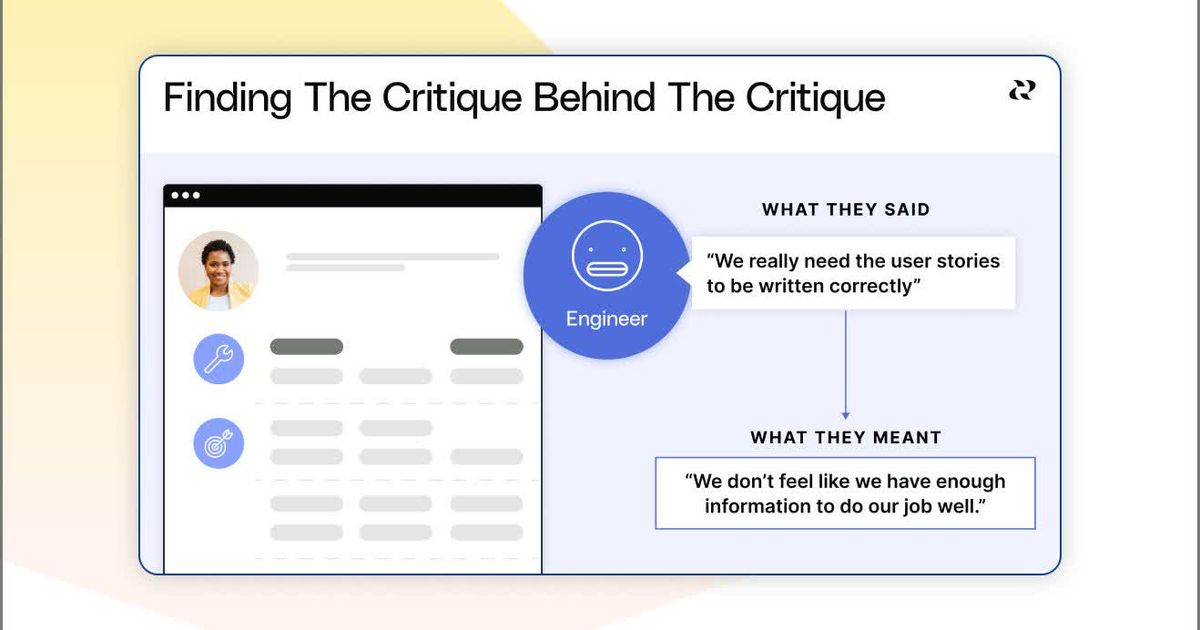 Finding The Critique Behind The Critique

Engineer

WHAT THEY SAID

“We really need the user stories to be written correctly”

WHAT THEY MEANT

“We don’t feel like we have enough information to do our job well.”